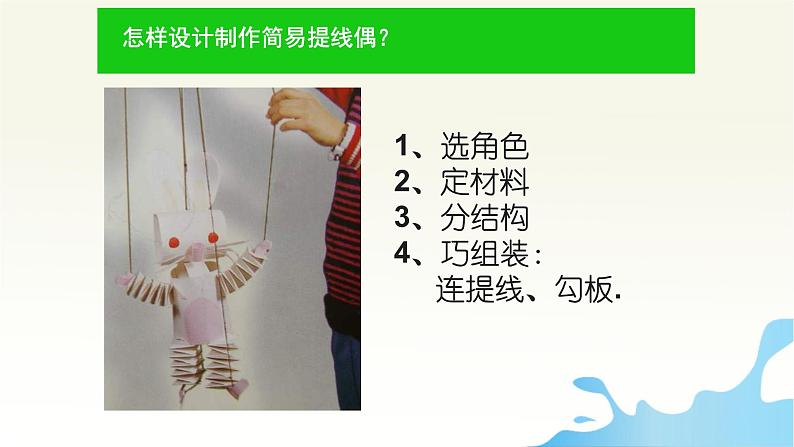 怎样设计制作简易提线偶？

1、选角色
2、定材料
3、分结构
4、巧组装：
连提线、勾板.